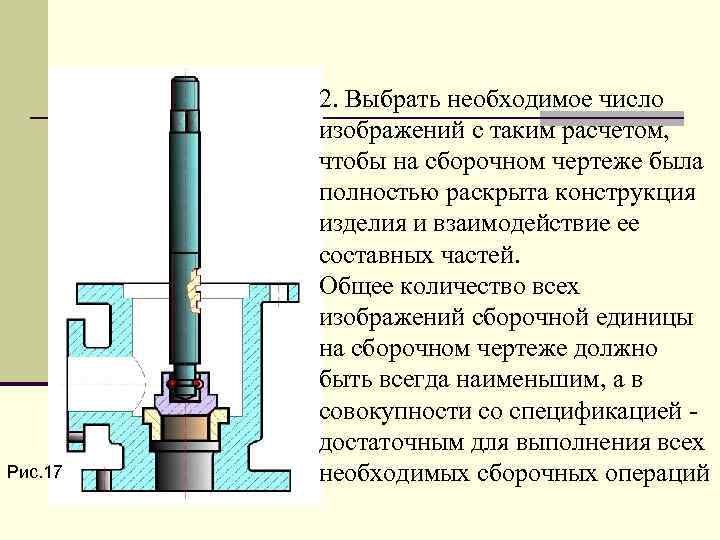 2. Выбрать необходимое число изображений с таким расчетом, чтобы на сборочном чертеже была полностью раскрыта конструкция изделия и взаимодействие ее составных частей.
Общее количество всех изображений сборочной единицы на сборочном чертеже должно быть всегда наименьшим, а в совокупности со спецификацией - достаточным для выполнения всех необходимых сборочных операций

Рис.17